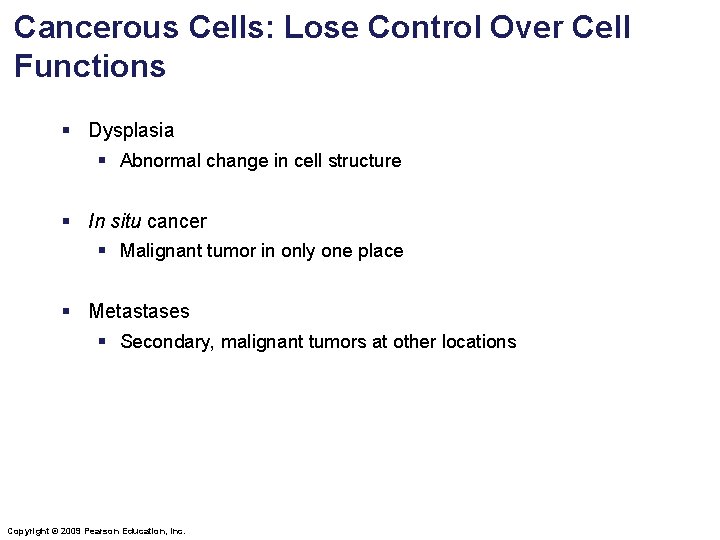 Cancerous Cells: Lose Control Over Cell Functions

▪ Dysplasia
 ▪ Abnormal change in cell structure

▪ In situ cancer
 ▪ Malignant tumor in only one place

▪ Metastases
 ▪ Secondary, malignant tumors at other locations

Copyright © 2009 Pearson Education, Inc.